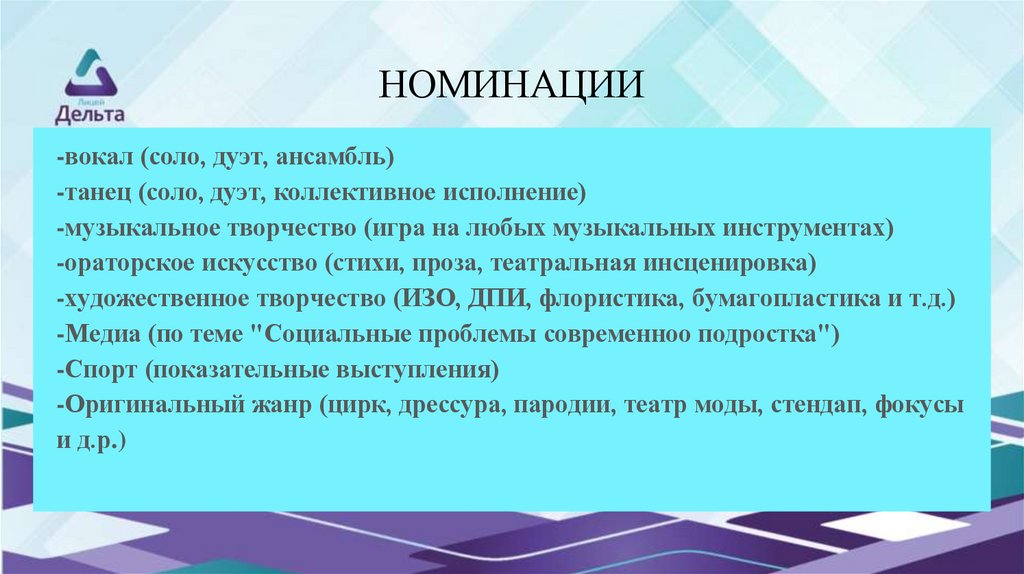 Лицей
Дельта

НОМИНАЦИИ

-вокал (соло, дуэт, ансамбль)
-танец (соло, дуэт, коллективное исполнение)
-музыкальное творчество (игра на любых музыкальных инструментах)
-ораторское искусство (стихи, проза, театральная инсценировка)
-художественное творчество (ИЗО, ДПИ, флористика, бумагопластика и т.д.)
-Медиа (по теме "Социальные проблемы современноо подростка")
-Спорт (показательные выступления)
-Оригинальный жанр (цирк, дрессура, пародии, театр моды, стендап, фокусы и д.р.)